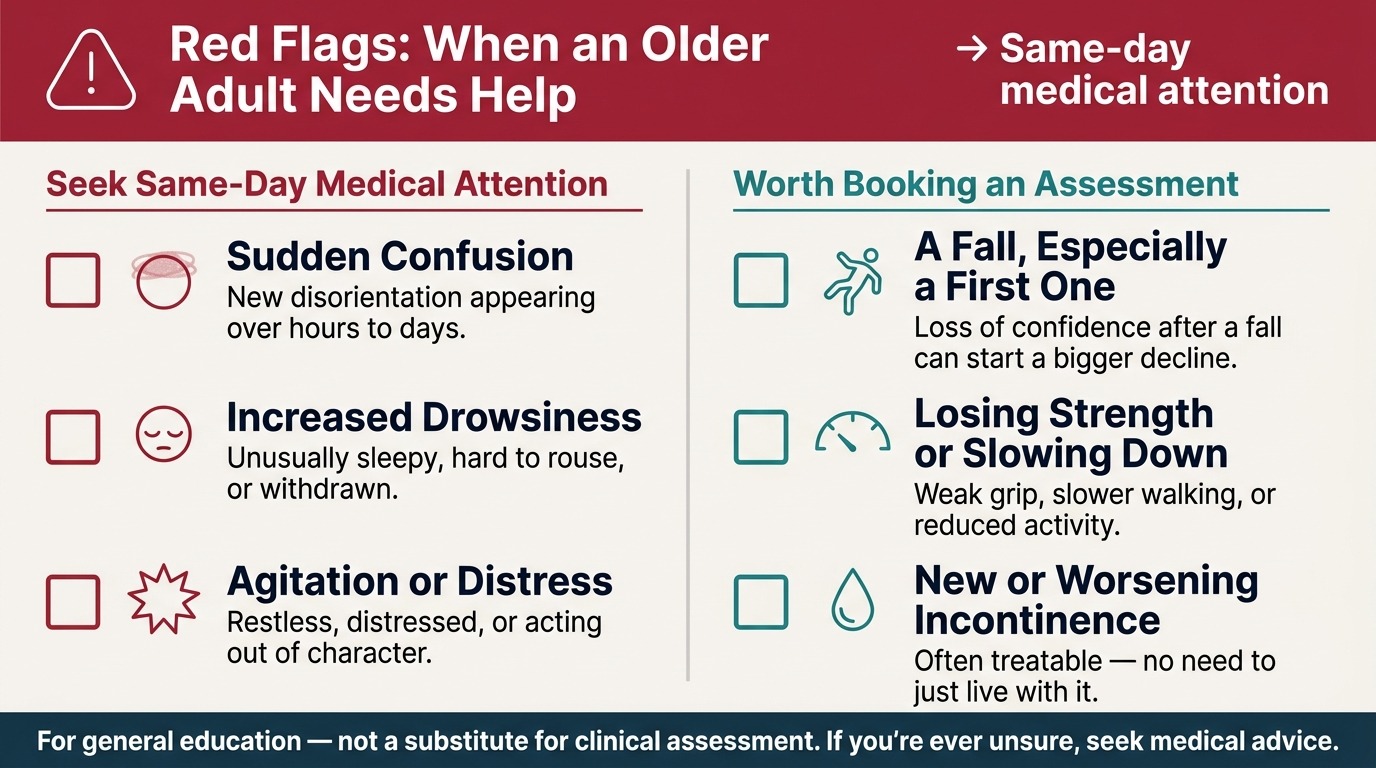 Red Flags: When an Older Adult Needs Help

→ Same-day medical attention

Seek Same-Day Medical Attention

Sudden Confusion
New disorientation appearing over hours to days.

Increased Drowsiness
Unusually sleepy, hard to rouse, or withdrawn.

Agitation or Distress
Restless, distressed, or acting out of character.

Worth Booking an Assessment

A Fall, Especially a First One
Loss of confidence after a fall can start a bigger decline.

Losing Strength or Slowing Down
Weak grip, slower walking, or reduced activity.

New or Worsening Incontinence
Often treatable — no need to just live with it.

For general education — not a substitute for clinical assessment. If you're ever unsure, seek medical advice.